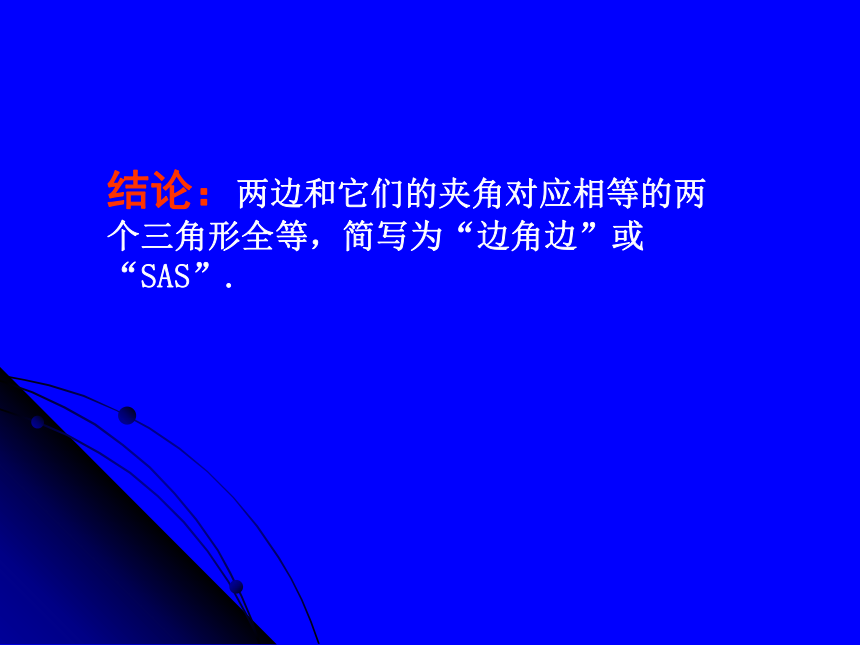 结论：两边和它们的夹角对应相等的两个三角形全等，简写为“边角边”或“SAS”.